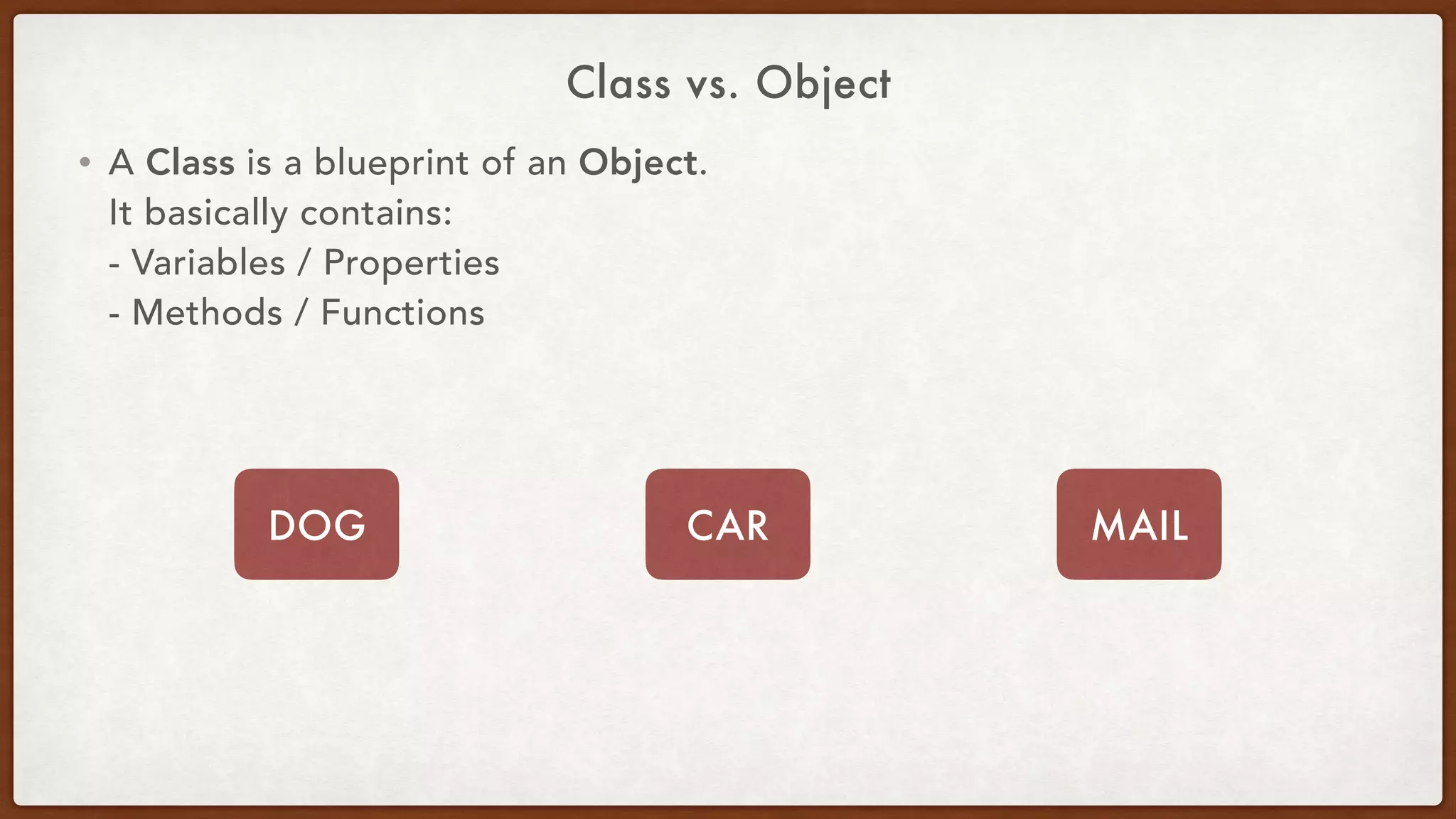 Class vs. Object

• A Class is a blueprint of an Object.
It basically contains:
- Variables / Properties
- Methods / Functions

DOG

CAR

MAIL